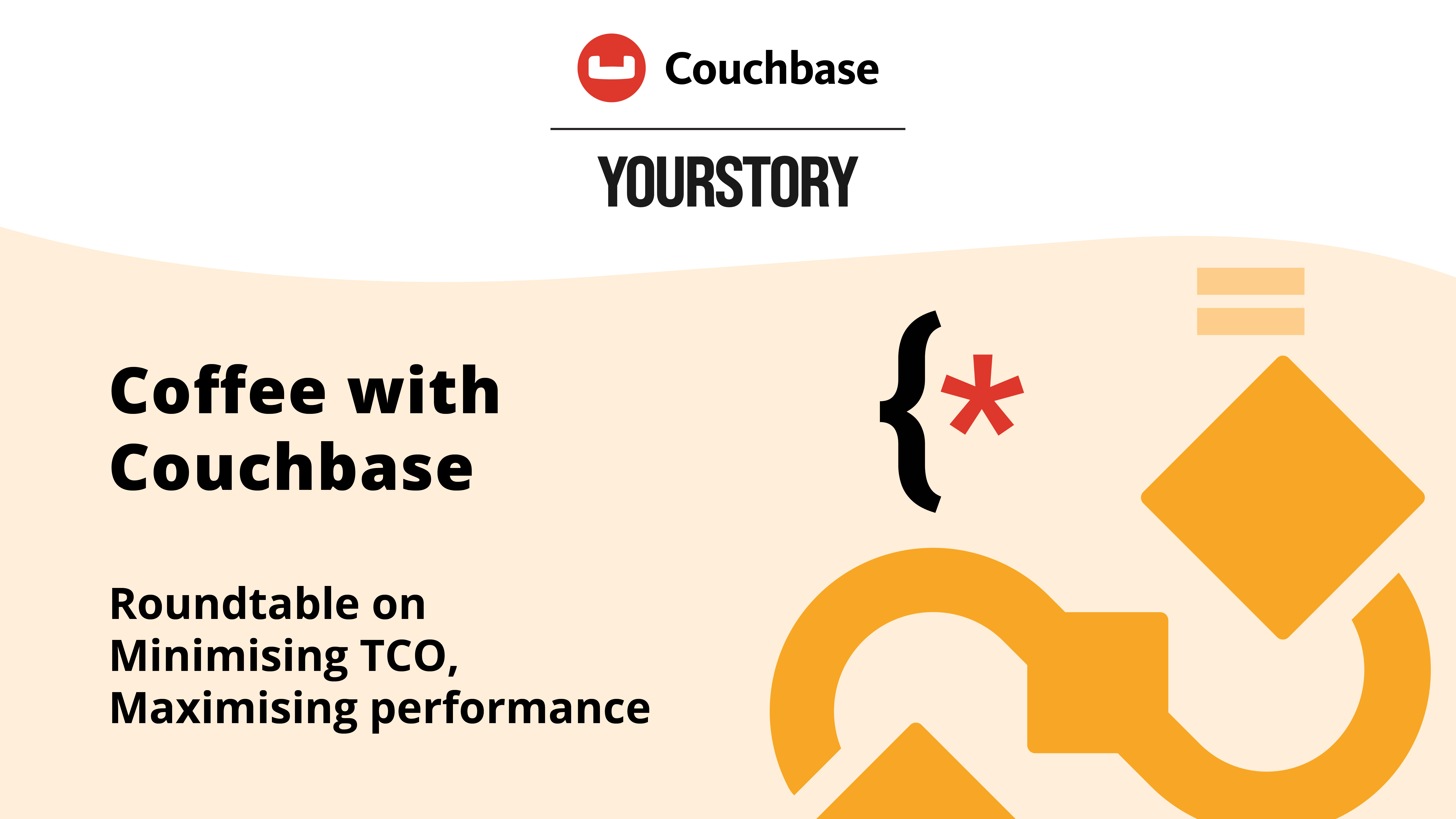 Couchbase

YOURSTORY

Coffee with Couchbase

Roundtable on Minimising TCO, Maximising performance

{*